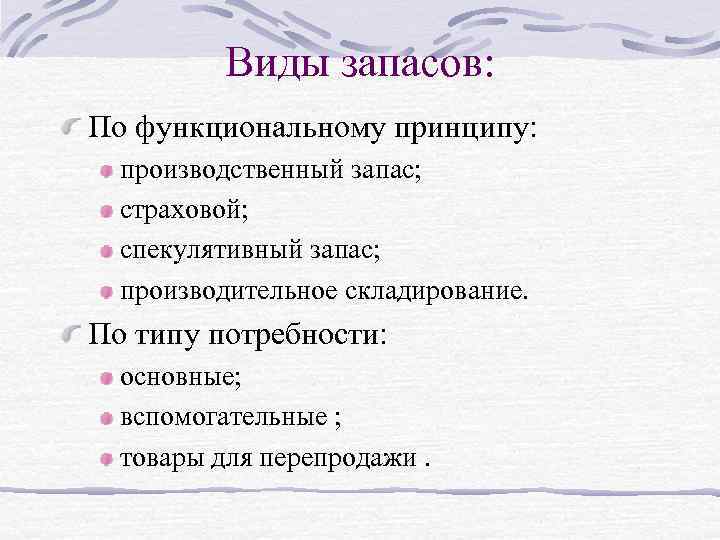 Виды запасов:

По функциональному принципу:

производственный запас;

страховой;

спекулятивный запас;

производительное складирование.

По типу потребности:

основные;

вспомогательные ;

товары для перепродажи .